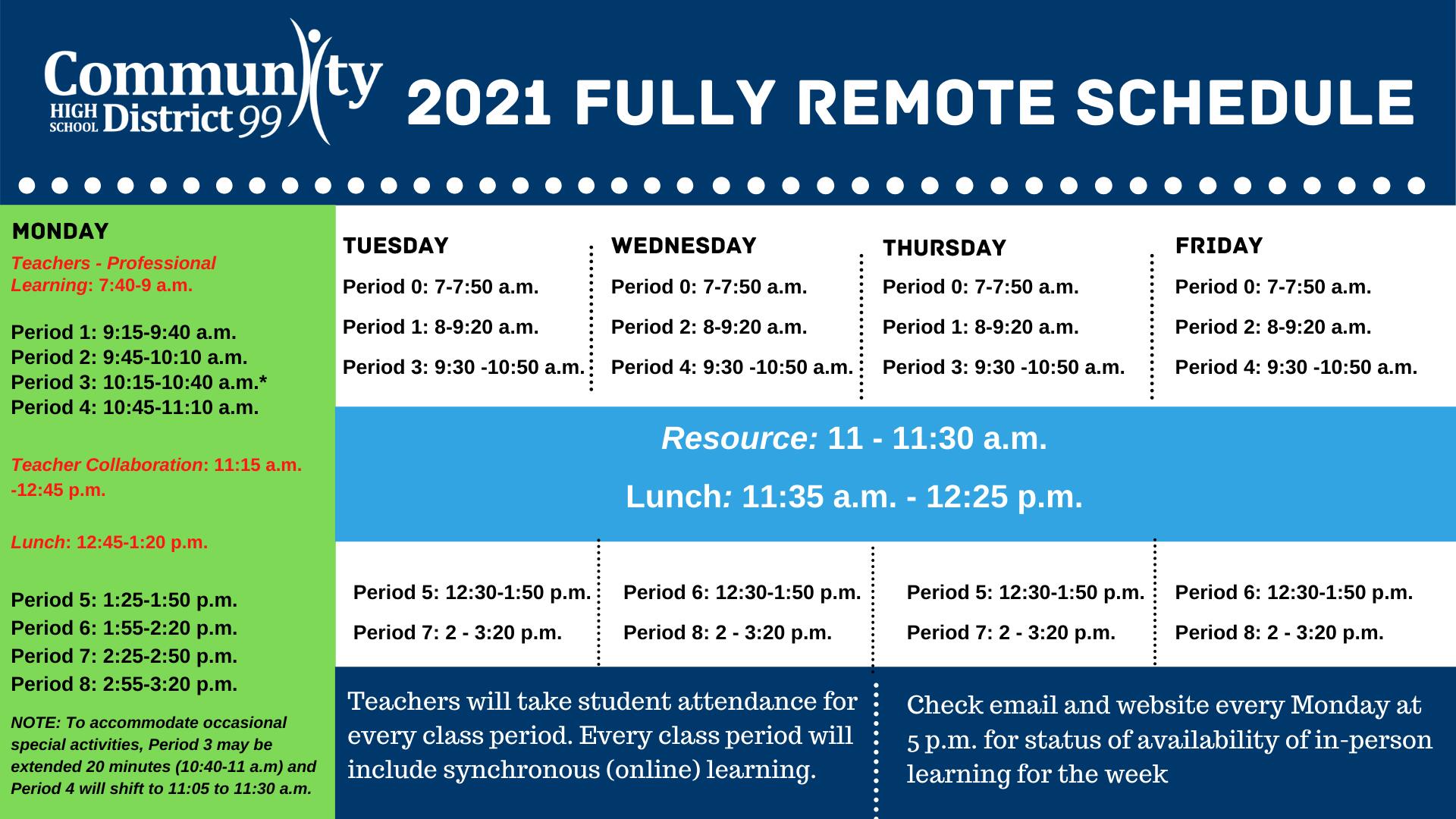 Community HIGH SCHOOL District 99

2021 FULLY REMOTE SCHEDULE

MONDAY

Teachers - Professional Learning: 7:40-9 a.m.

Period 1: 9:15-9:40 a.m.
Period 2: 9:45-10:10 a.m.
Period 3: 10:15-10:40 a.m.*
Period 4: 10:45-11:10 a.m.

Teacher Collaboration: 11:15 a.m. -12:45 p.m.

Lunch: 12:45-1:20 p.m.

Period 5: 1:25-1:50 p.m.
Period 6: 1:55-2:20 p.m.
Period 7: 2:25-2:50 p.m.
Period 8: 2:55-3:20 p.m.

NOTE: To accommodate occasional special activities, Period 3 may be extended 20 minutes (10:40-11 a.m) and Period 4 will shift to 11:05 to 11:30 a.m.

TUESDAY
Period 0: 7-7:50 a.m.
Period 1: 8-9:20 a.m.
Period 3: 9:30 -10:50 a.m.

WEDNESDAY
Period 0: 7-7:50 a.m.
Period 2: 8-9:20 a.m.
Period 4: 9:30 -10:50 a.m.

THURSDAY
Period 0: 7-7:50 a.m.
Period 1: 8-9:20 a.m.
Period 3: 9:30 -10:50 a.m.

FRIDAY
Period 0: 7-7:50 a.m.
Period 2: 8-9:20 a.m.
Period 4: 9:30 -10:50 a.m.

Resource: 11 - 11:30 a.m.

Lunch: 11:35 a.m. - 12:25 p.m.

Period 5: 12:30-1:50 p.m.
Period 7: 2 - 3:20 p.m.

Period 6: 12:30-1:50 p.m.
Period 8: 2 - 3:20 p.m.

Period 5: 12:30-1:50 p.m.
Period 7: 2 - 3:20 p.m.

Period 6: 12:30-1:50 p.m.
Period 8: 2 - 3:20 p.m.

Teachers will take student attendance for every class period. Every class period will include synchronous (online) learning.

Check email and website every Monday at 5 p.m. for status of availability of in-person learning for the week